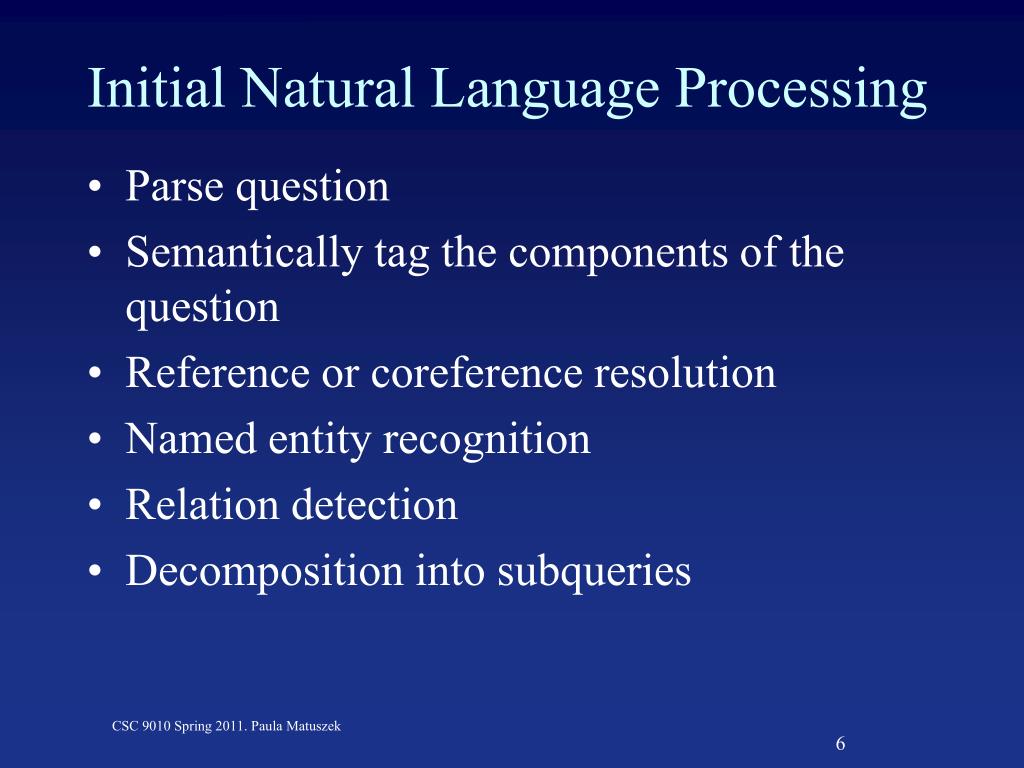 Initial Natural Language Processing

• Parse question
• Semantically tag the components of the question
• Reference or coreference resolution
• Named entity recognition
• Relation detection
• Decomposition into subqueries

CSC 9010 Spring 2011. Paula Matuszek

6